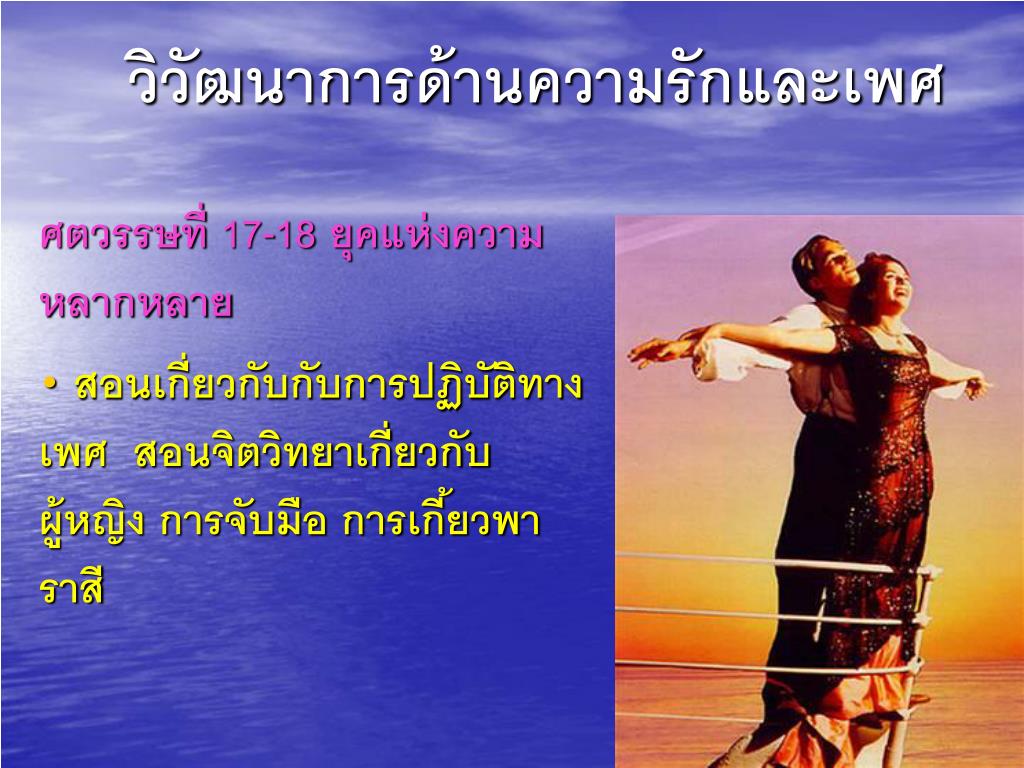 วิวัฒนาการด้านความรักและเพศ

ศตวรรษที่ 17-18 ยุคแห่งความหลากหลาย

• สอนเกี่ยวกับกับการปฏิบัติทางเพศ  สอนจิตวิทยาเกี่ยวกับผู้หญิง การจับมือ การเกี้ยวพาราสี